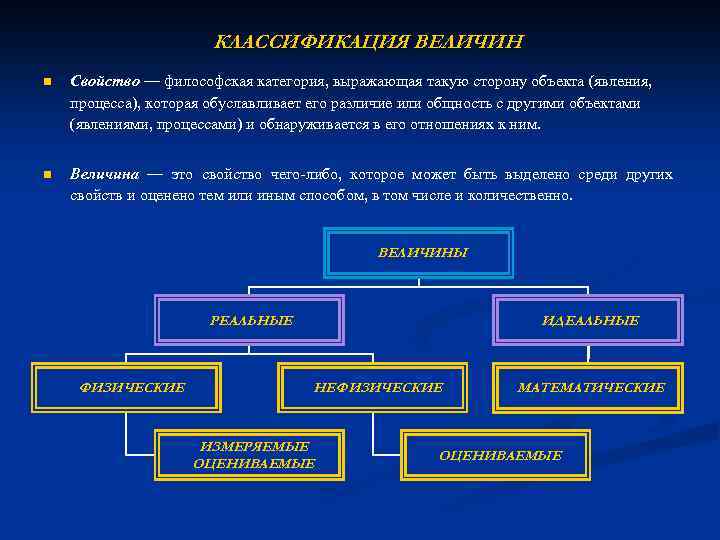 КЛАССИФИКАЦИЯ ВЕЛИЧИН

Свойство — философская категория, выражающая такую сторону объекта (явления, процесса), которая обуславливает его различие или общность с другими объектами (явлениями, процессами) и обнаруживается в его отношениях к ним.

Величина — это свойство чего-либо, которое может быть выделено среди других свойств и оценено тем или иным способом, в том числе и количественно.

ВЕЛИЧИНЫ

РЕАЛЬНЫЕ

ИДЕАЛЬНЫЕ

ФИЗИЧЕСКИЕ

НЕФИЗИЧЕСКИЕ

МАТЕМАТИЧЕСКИЕ

ИЗМЕРЯЕМЫЕ ОЦЕНИВАЕМЫЕ

ОЦЕНИВАЕМЫЕ